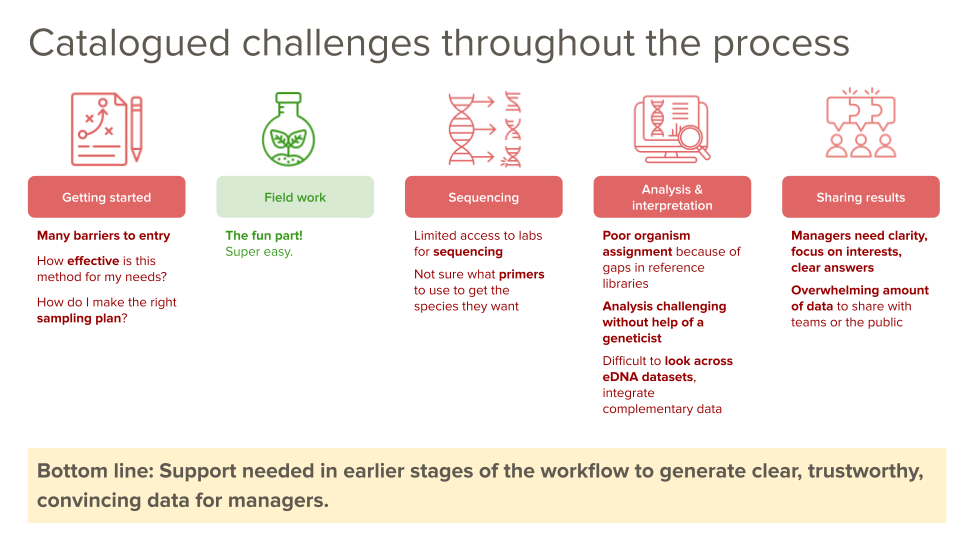 Catalogued challenges throughout the process

Getting started

Many barriers to entry

How effective is this method for my needs?

How do I make the right sampling plan?

Field work

The fun part! Super easy.

Sequencing

Limited access to labs for sequencing

Not sure what primers to use to get the species they want

Analysis & interpretation

Poor organism assignment because of gaps in reference libraries

Analysis challenging without help of a geneticist

Difficult to look across eDNA datasets, integrate complementary data

Sharing results

Managers need clarity, focus on interests, clear answers

Overwhelming amount of data to share with teams or the public

Bottom line: Support needed in earlier stages of the workflow to generate clear, trustworthy, convincing data for managers.